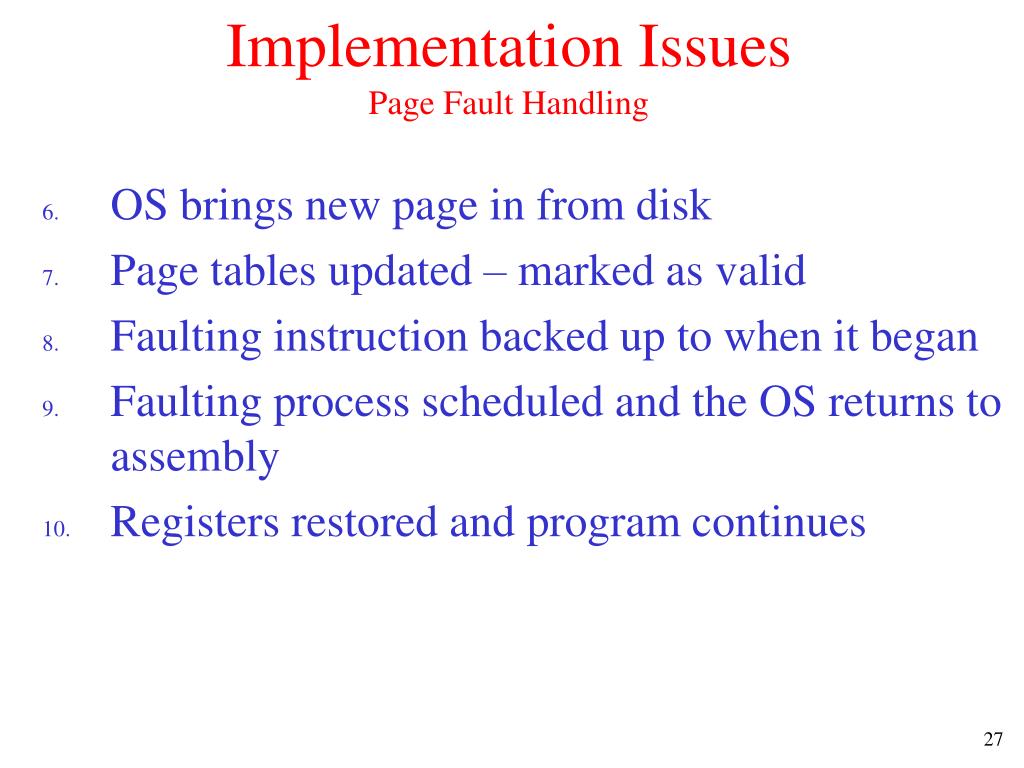 Implementation Issues
Page Fault Handling

6. OS brings new page in from disk
7. Page tables updated – marked as valid
8. Faulting instruction backed up to when it began
9. Faulting process scheduled and the OS returns to assembly
10. Registers restored and program continues

27